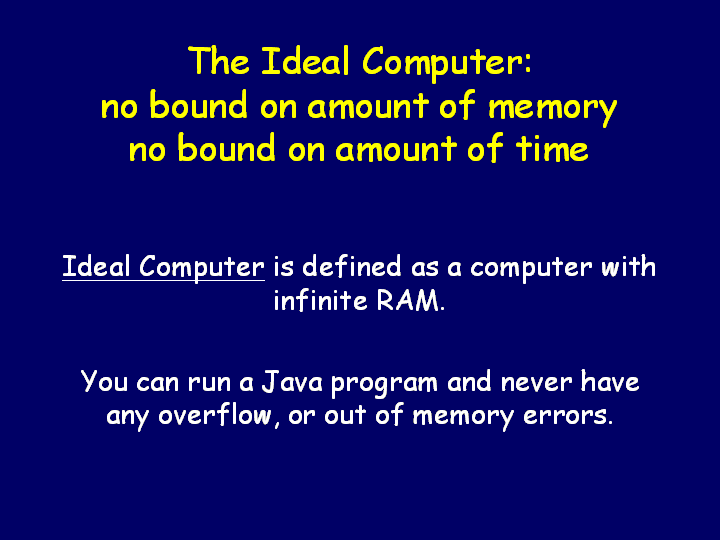 The Ideal Computer:
no bound on amount of memory
no bound on amount of time

Ideal Computer is defined as a computer with infinite RAM.

You can run a Java program and never have any overflow, or out of memory errors.